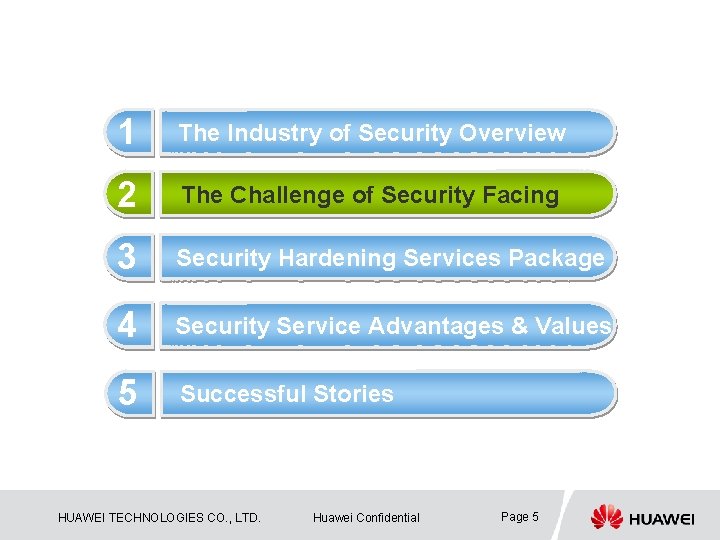 1 The Industry of Security Overview

2 The Challenge of Security Facing

3 Security Hardening Services Package

4 Security Service Advantages & Values

5 Successful Stories

HUAWEI TECHNOLOGIES CO., LTD. Huawei Confidential Page 5

HUAWEI